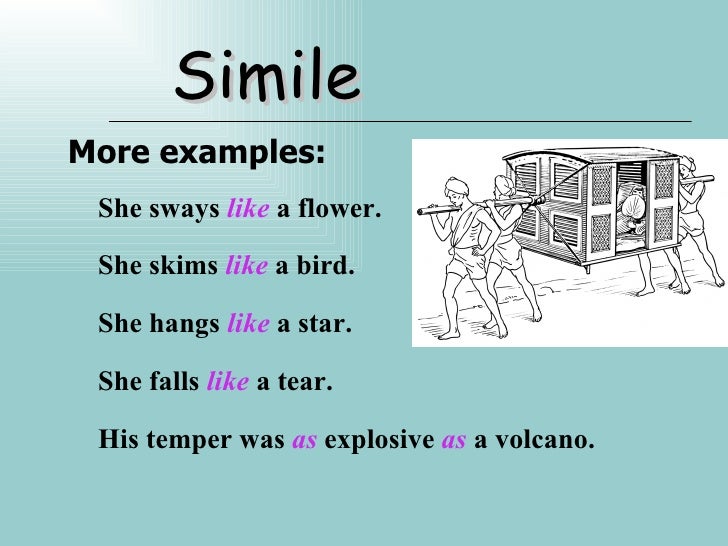 Simile

More examples:

She sways like a flower.

She skims like a bird.

She hangs like a star.

She falls like a tear.

His temper was as explosive as a volcano.